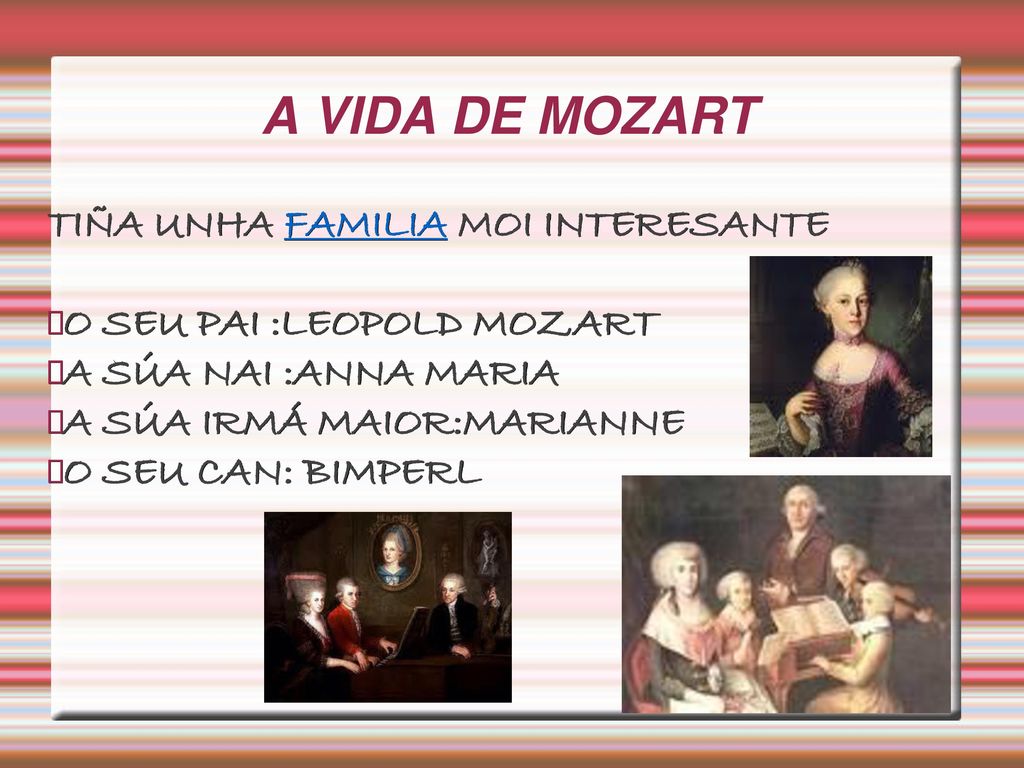 A VIDA DE MOZART

TIÑA UNHA FAMILIA MOI INTERESANTE

O SEU PAI :LEOPOLD MOZART
A SÚA NAI :ANNA MARIA
A SÚA IRMÁ MAIOR:MARIANNE
O SEU CAN: BIMPERL